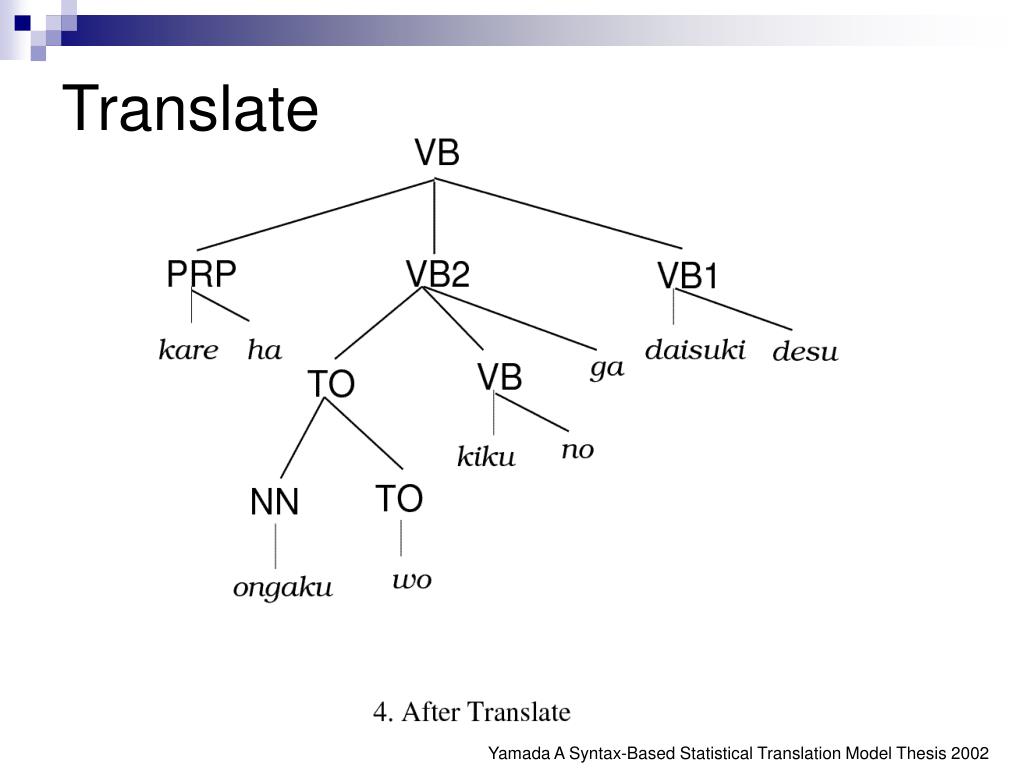 Translate

VB

PRP

VB2

VB1

kare ha

TO

VB

ga

daisuki desu

kiku no

NN

TO

ongaku

wo

4. After Translate

Yamada A Syntax-Based Statistical Translation Model Thesis 2002